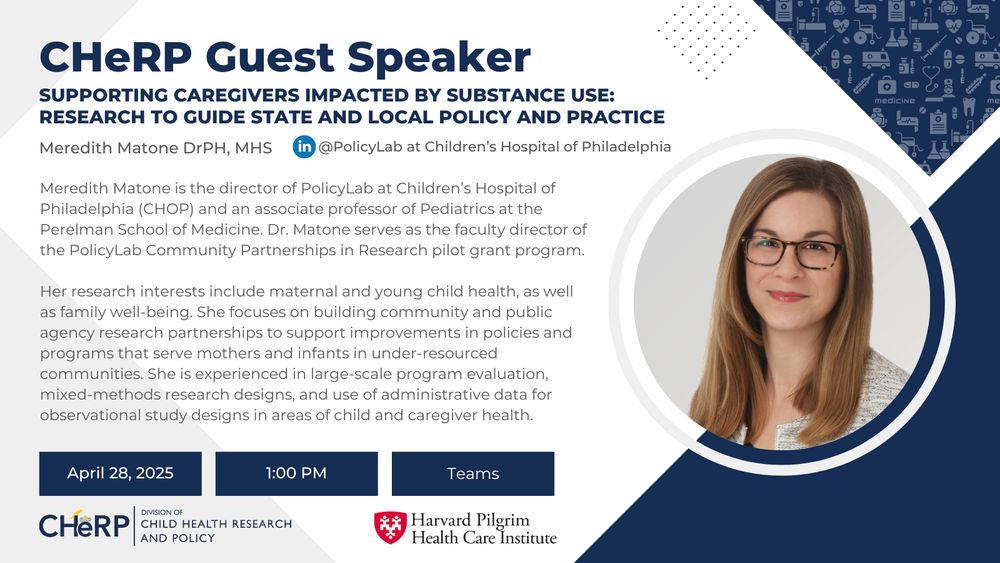 CHeRP Guest Speaker

SUPPORTING CAREGIVERS IMPACTED BY SUBSTANCE USE: RESEARCH TO GUIDE STATE AND LOCAL POLICY AND PRACTICE

Meredith Matone DrPH, MHS

in @PolicyLab at Children's Hospital of Philadelphia

Meredith Matone is the director of PolicyLab at Children's Hospital of Philadelphia (CHOP) and an associate professor of Pediatrics at the Perelman School of Medicine. Dr. Matone serves as the faculty director of the PolicyLab Community Partnerships in Research pilot grant program.

Her research interests include maternal and young child health, as well as family well-being. She focuses on building community and public agency research partnerships to support improvements in policies and programs that serve mothers and infants in under-resourced communities. She is experienced in large-scale program evaluation, mixed-methods research designs, and use of administrative data for observational study designs in areas of child and caregiver health.

April 28, 2025

1:00 PM

Teams

CHeRP DIVISION OF CHILD HEALTH RESEARCH AND POLICY

Harvard Pilgrim Health Care Institute

medicine